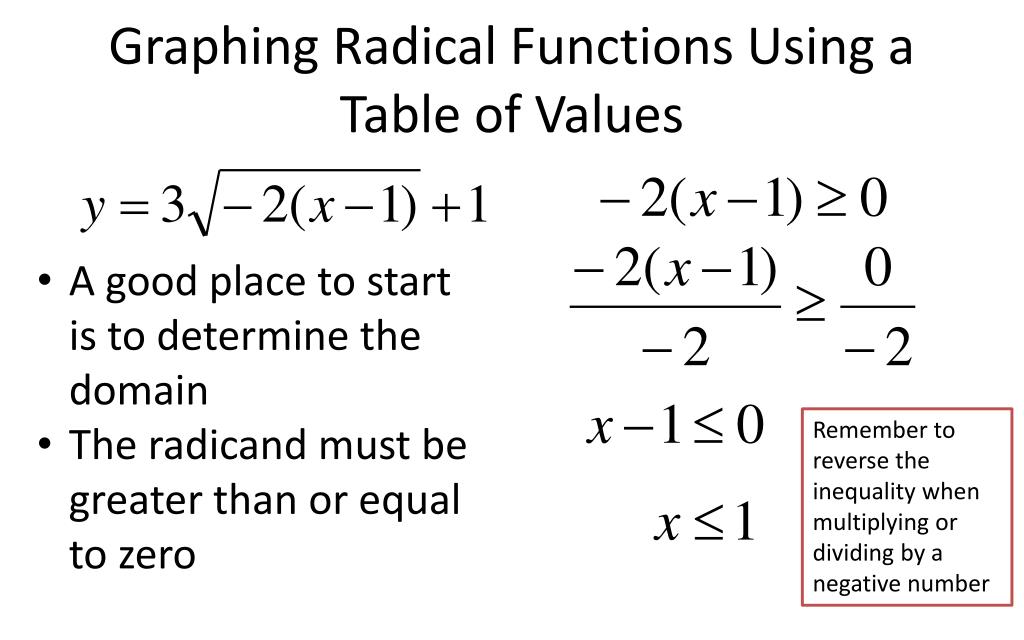 Graphing Radical Functions Using a Table of Values

$y = 3\sqrt{-2(x-1)} + 1$

• A good place to start is to determine the domain
• The radicand must be greater than or equal to zero

$-2(x-1) \geq 0$

$\frac{-2(x-1)}{-2} \geq \frac{0}{-2}$

$x - 1 \leq 0$

$x \leq 1$

Remember to reverse the inequality when multiplying or dividing by a negative number